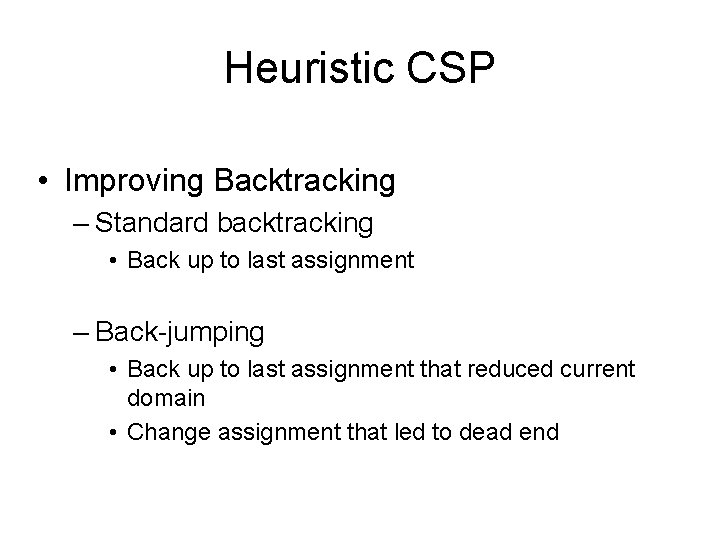 Heuristic CSP

• Improving Backtracking
– Standard backtracking
• Back up to last assignment

– Back-jumping
• Back up to last assignment that reduced current domain
• Change assignment that led to dead end